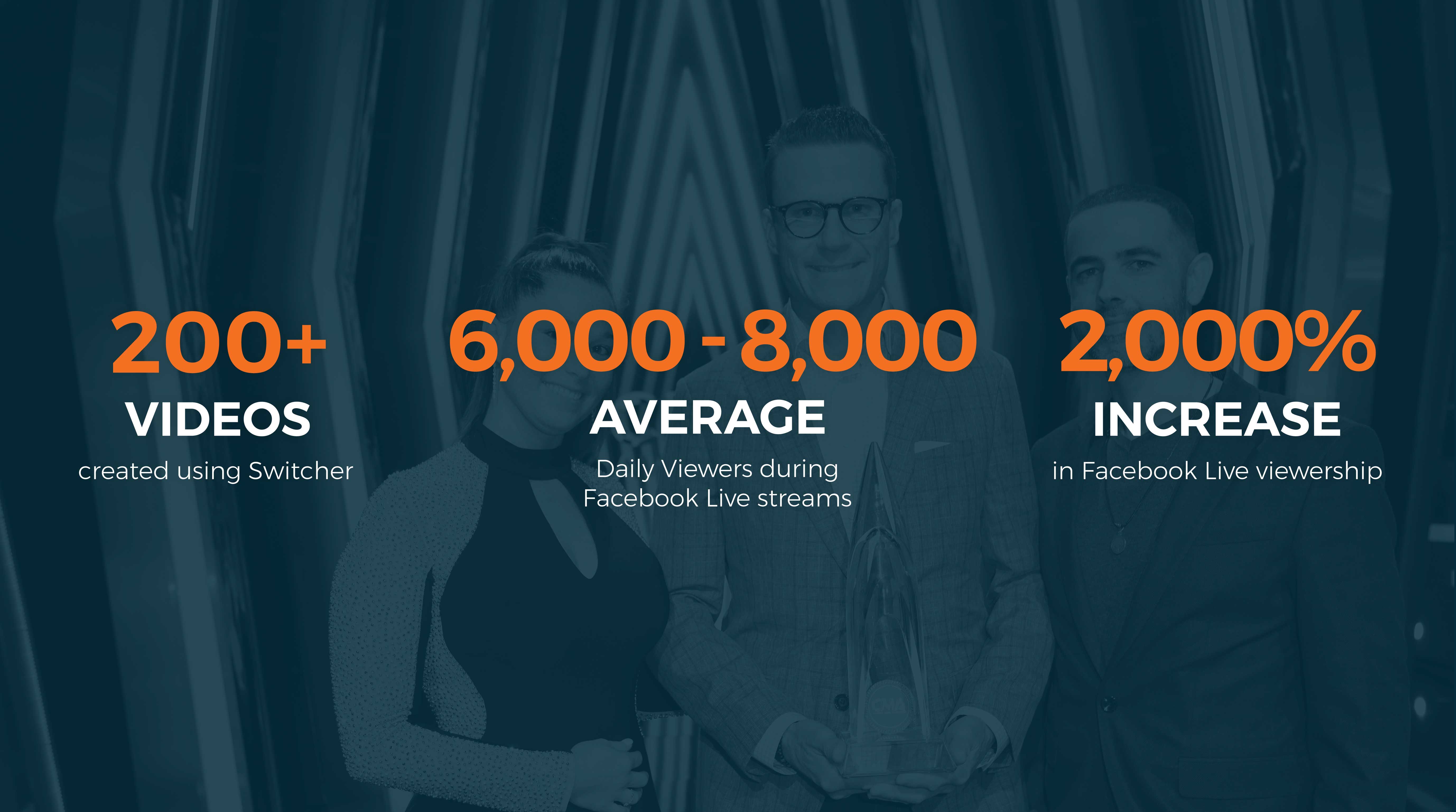 200+
VIDEOS
created using Switcher

6,000 - 8,000
AVERAGE
Daily Viewers during Facebook Live streams

2,000%
INCREASE
in Facebook Live viewership